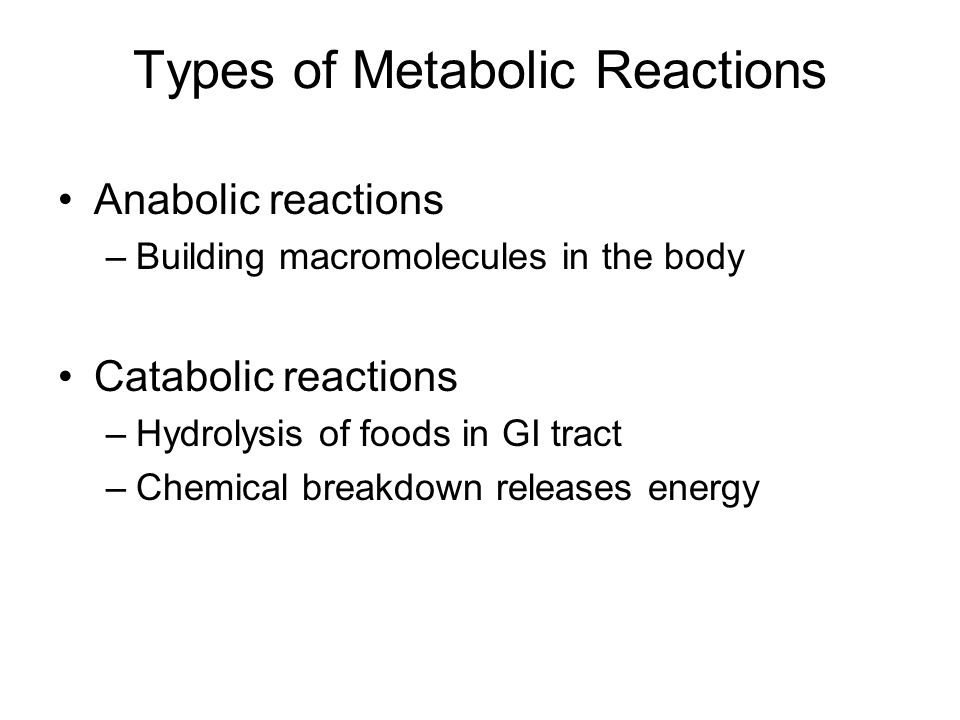 Types of Metabolic Reactions

• Anabolic reactions
– Building macromolecules in the body

• Catabolic reactions
– Hydrolysis of foods in GI tract
– Chemical breakdown releases energy